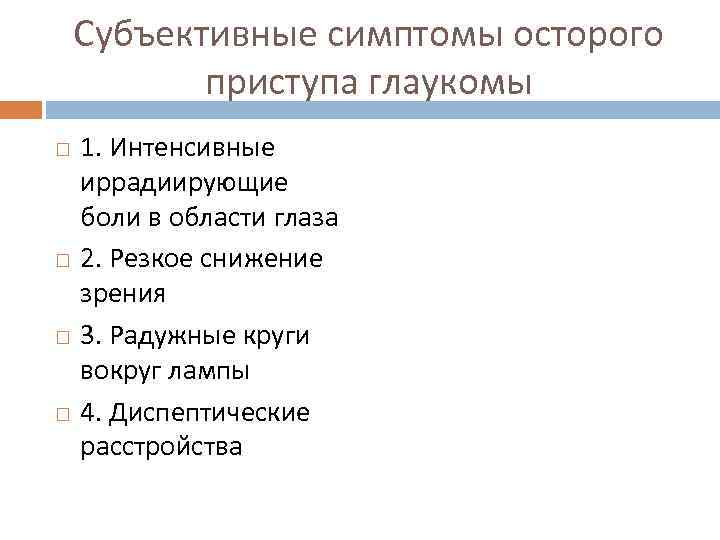 Субъективные симптомы осторого приступа глаукомы

□ 1. Интенсивные иррадиирующие боли в области глаза

□ 2. Резкое снижение зрения

□ 3. Радужные круги вокруг лампы

□ 4. Диспептические расстройства